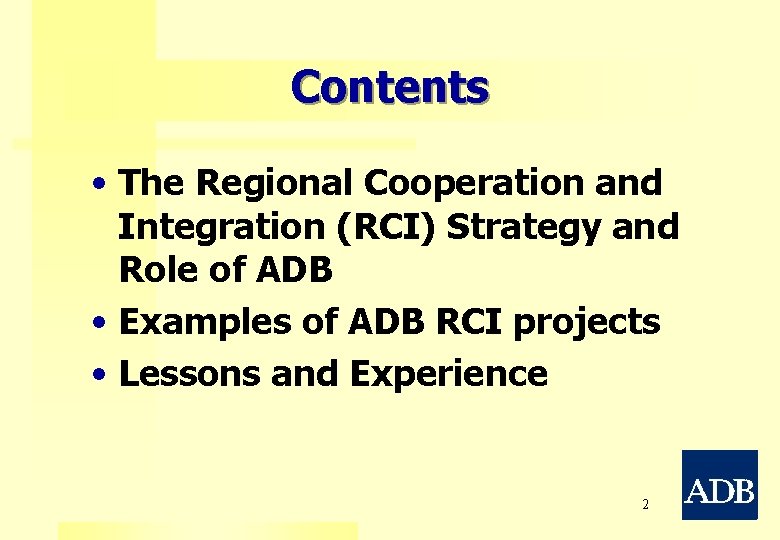 Contents

• The Regional Cooperation and Integration (RCI) Strategy and Role of ADB
• Examples of ADB RCI projects
• Lessons and Experience

2

ADB